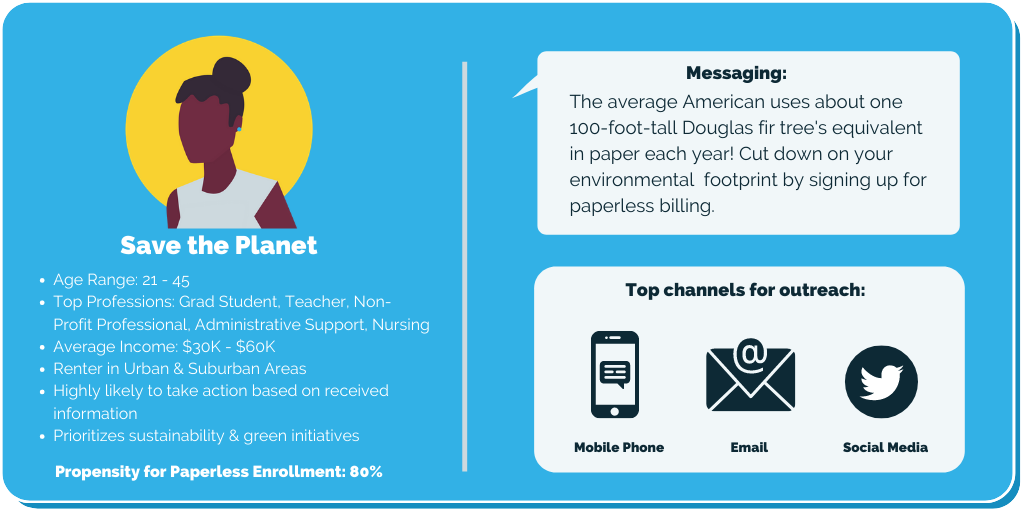 Save the Planet

- Age Range: 21 - 45
- Top Professions: Grad Student, Teacher, Non-Profit Professional, Administrative Support, Nursing
- Average Income: \$30K - \$60K
- Renter in Urban & Suburban Areas
- Highly likely to take action based on received information
- Prioritizes sustainability & green initiatives

Propensity for Paperless Enrollment: 80%

Messaging:
The average American uses about one 100-foot-tall Douglas fir tree's equivalent in paper each year! Cut down on your environmental footprint by signing up for paperless billing.

Top channels for outreach:

Mobile Phone
Email
Social Media